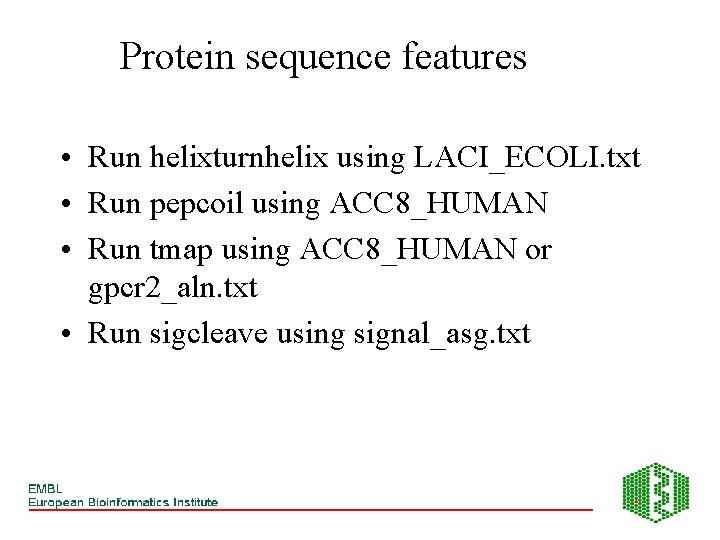 Protein sequence features

• Run helixturnhelix using LACI_ECOLI.txt
• Run pepcoil using ACC8_HUMAN
• Run tmap using ACC8_HUMAN or gpcr2_aln.txt
• Run sigcleave using signal_asg.txt

EMBL
European Bioinformatics Institute